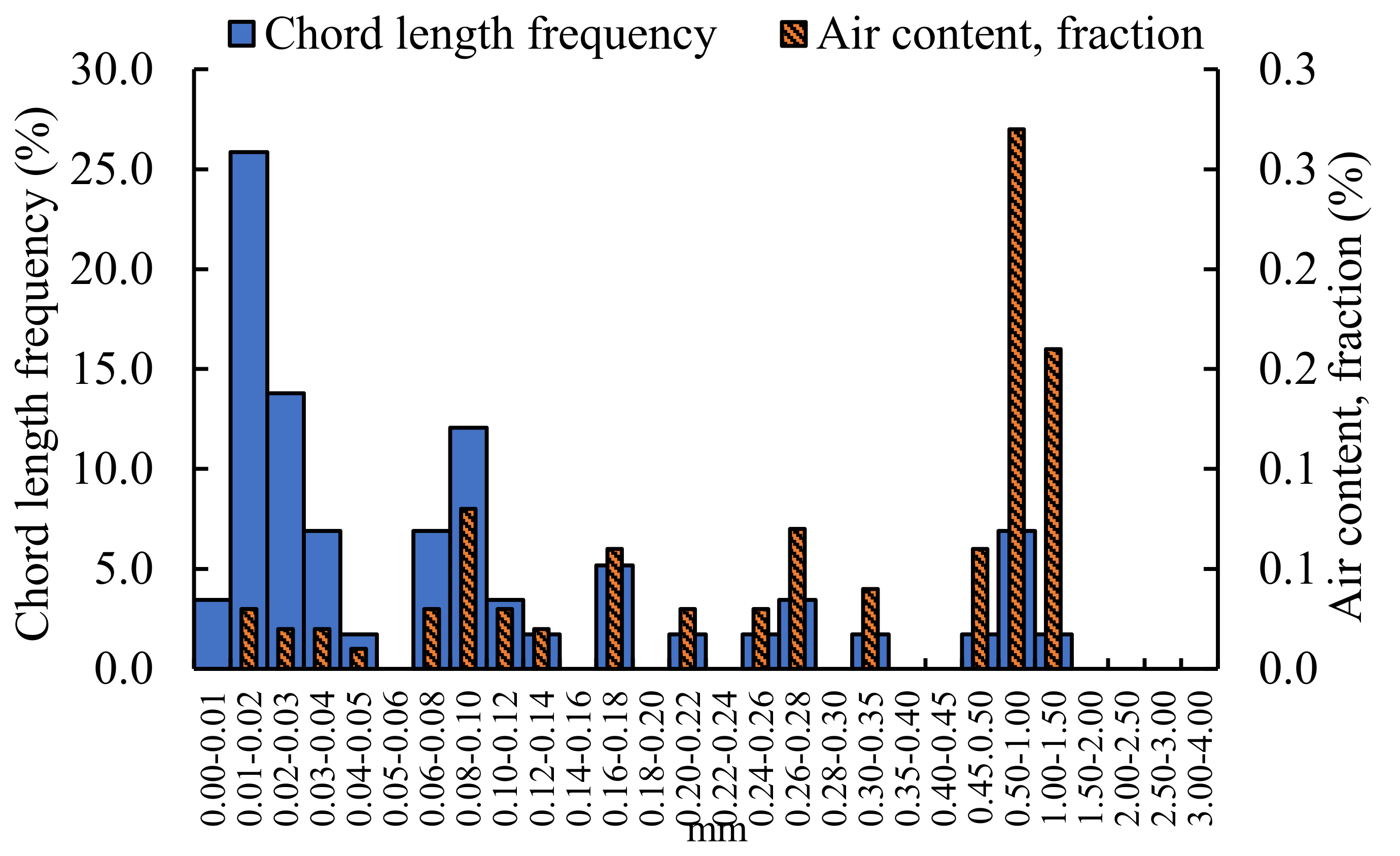 Chord length frequency
Air content, fraction

Chord length frequency (%)

30.0
25.0
20.0
15.0
10.0
5.0
0.0

Air content, fraction (%)

0.3
0.3
0.2
0.2
0.1
0.1
0.0

0.00-0.01
0.01-0.02
0.02-0.03
0.03-0.04
0.04-0.05
0.05-0.06
0.06-0.08
0.08-0.10
0.10-0.12
0.12-0.14
0.14-0.16
0.16-0.18
0.18-0.20
0.20-0.22
0.22-0.24
0.24-0.26
0.26-0.28
0.28-0.30
0.30-0.35
0.35-0.40
0.40-0.45
0.45.0.50
0.50-1.00
1.00-1.50
1.50-2.00
2.00-2.50
2.50-3.00
3.00-4.00

mm